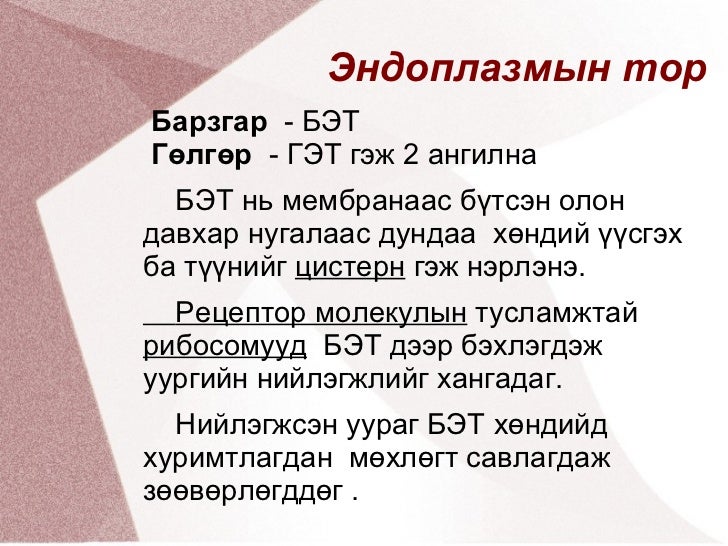 Эндоплазмын тор

Барзгар - БЭТ
Гөлгөр - ГЭТ гэж 2 ангилна

БЭТ нь мембранаас бүтсэн олон давхар нугалаас дундаа хөндий үүсгэх ба түүнийг цистерн гэж нэрлэнэ.

Рецептор молекулын тусламжтай рибосомууд БЭТ дээр бэхлэгдэж уургийн нийлэгжлийг хангадаг.

Нийлэгжсэн уураг БЭТ хөндийд хуримтлагдан мөхлөгт савлагдаж зөөвөрлөгддөг .